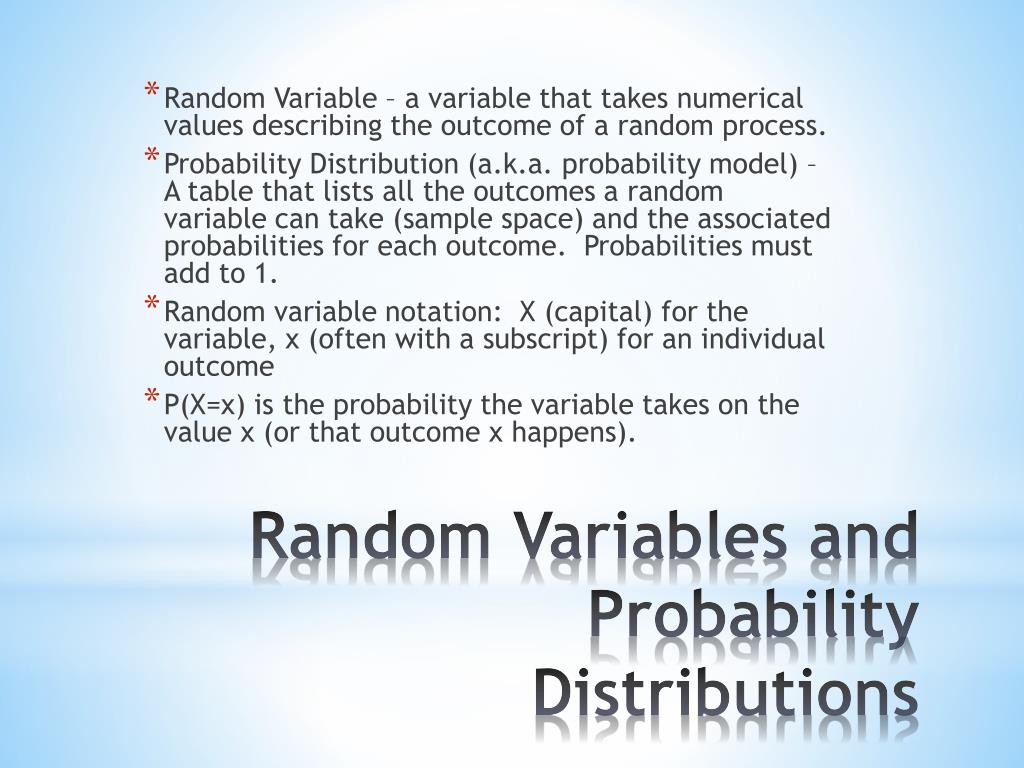 * Random Variable – a variable that takes numerical values describing the outcome of a random process.
* Probability Distribution (a.k.a. probability model) – A table that lists all the outcomes a random variable can take (sample space) and the associated probabilities for each outcome. Probabilities must add to 1.
* Random variable notation: X (capital) for the variable, x (often with a subscript) for an individual outcome
* P(X=x) is the probability the variable takes on the value x (or that outcome x happens).

Random Variables and Probability Distributions